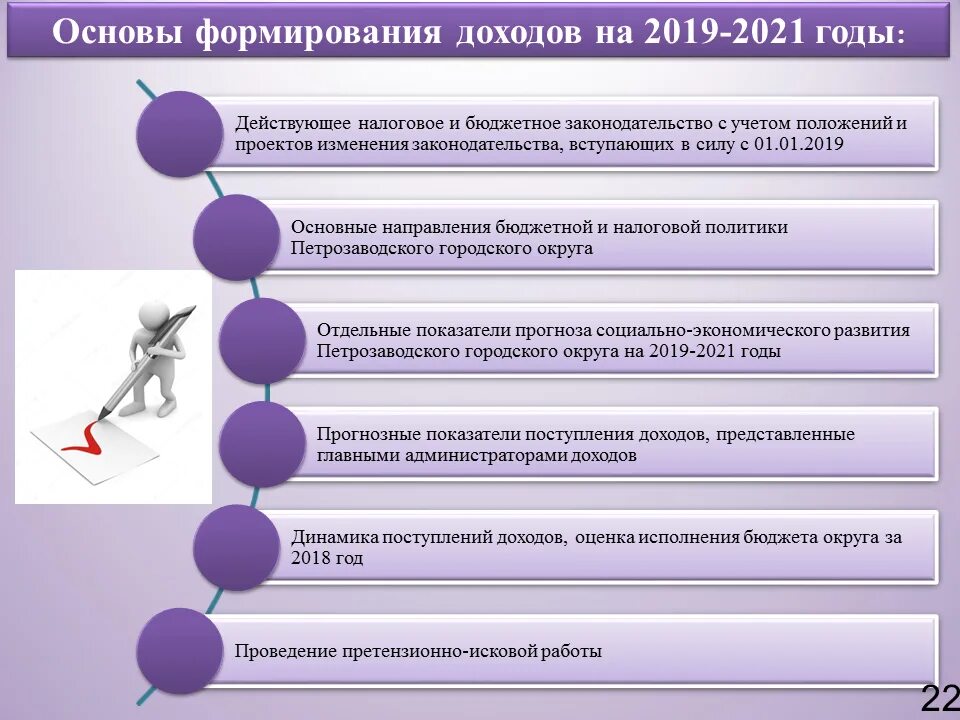 Основы формирования доходов на 2019-2021 годы:

Действующее налоговое и бюджетное законодательство с учетом положений и проектов изменения законодательства, вступающих в силу с 01.01.2019

Основные направления бюджетной и налоговой политики Петрозаводского городского округа

Отдельные показатели прогноза социально-экономического развития Петрозаводского городского округа на 2019-2021 годы

Прогнозные показатели поступления доходов, представленные главными администраторами доходов

Динамика поступлений доходов, оценка исполнения бюджета округа за 2018 год

Проведение претензионно-исковой работы

22